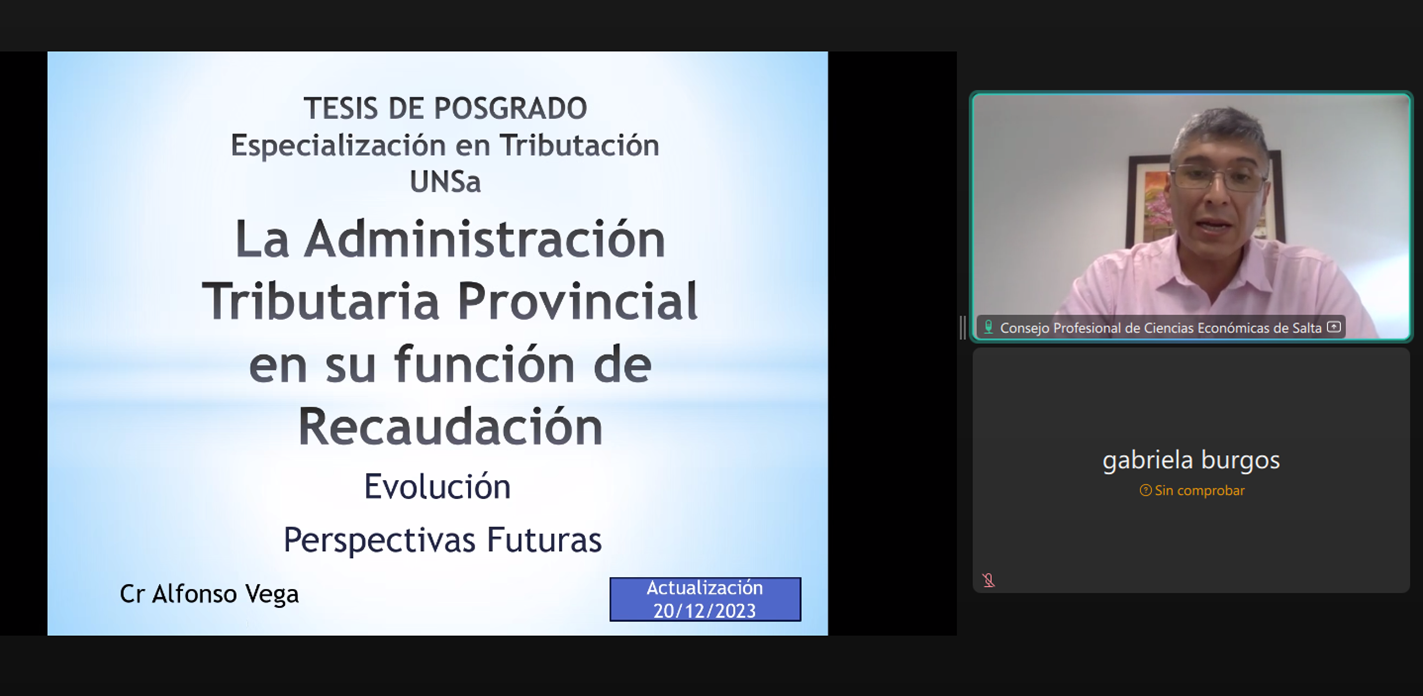 TESIS DE POSGRADO
Especialización en Tributación
UNSa

La Administración Tributaria Provincial en su función de Recaudación

Evolución

Perspectivas Futuras

Cr Alfonso Vega

Actualización
20/12/2023

Consejo Profesional de Ciencias Económicas de Salta

gabriela burgos

Sin comprobar